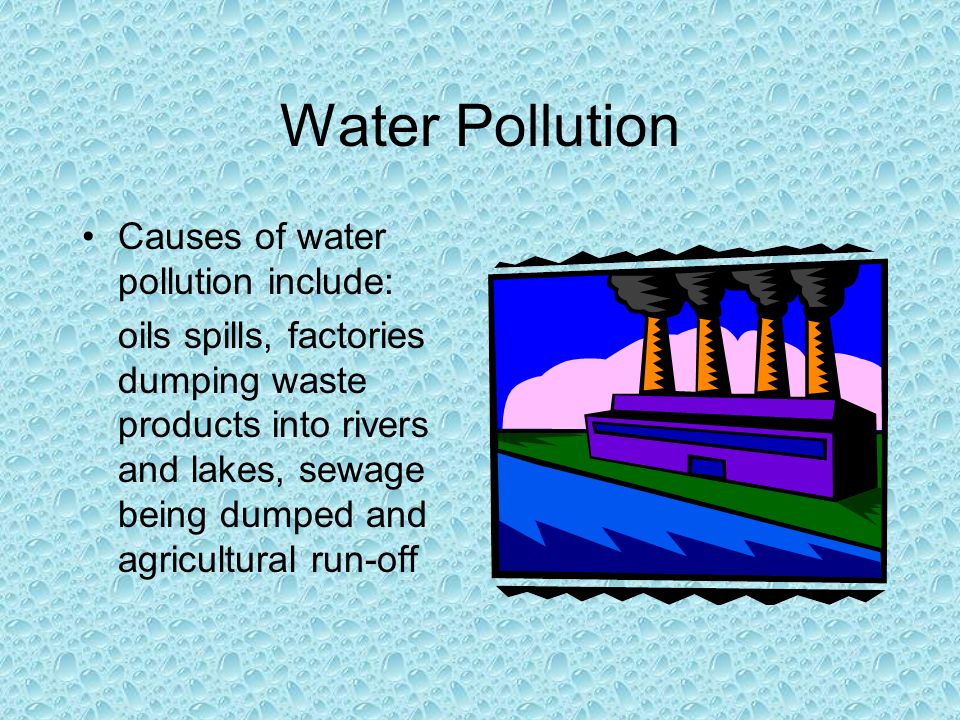 Water Pollution

• Causes of water pollution include:

oils spills, factories dumping waste products into rivers and lakes, sewage being dumped and agricultural run-off